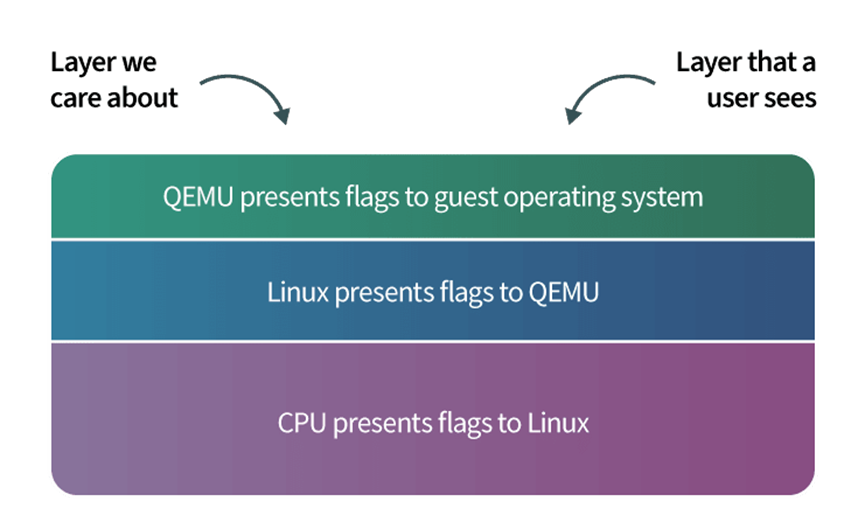 Layer we care about

Layer that a user sees

QEMU presents flags to guest operating system

Linux presents flags to QEMU

CPU presents flags to Linux